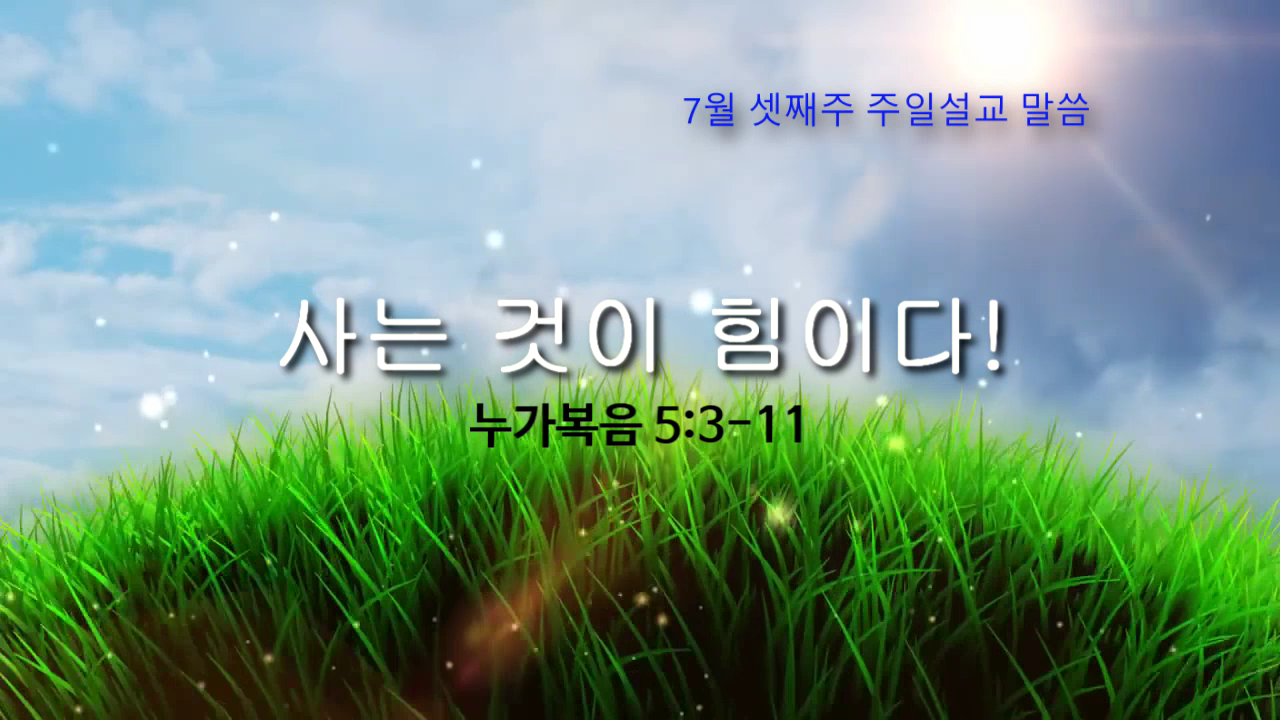 7월 셋째주 주일설교 말씀

사는 것이 힘이다!

누가복음 5:3-11